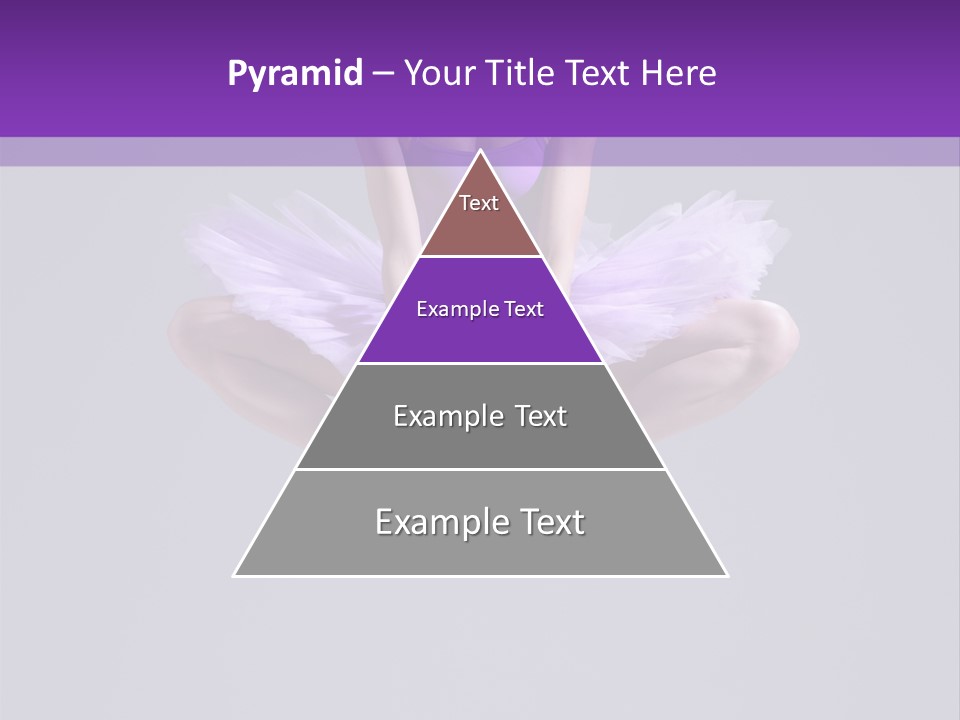 Pyramid – Your Title Text Here

Text

Example Text

Example Text

Example Text